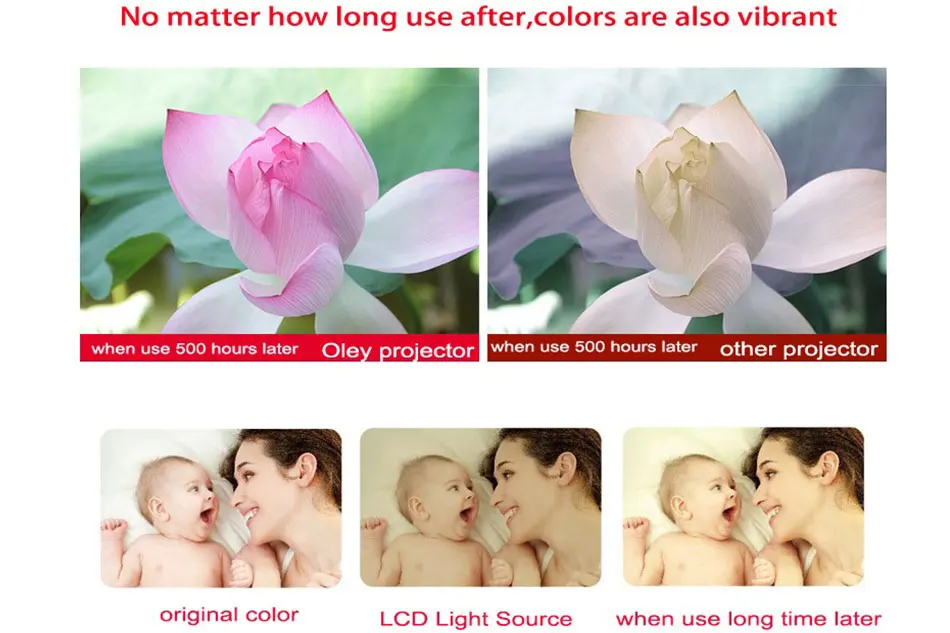 No matter how long use after,colors are also vibrant

when use 500 hours later Oley projector

when use 500 hours later other projector

original color

LCD Light Source

when use long time later